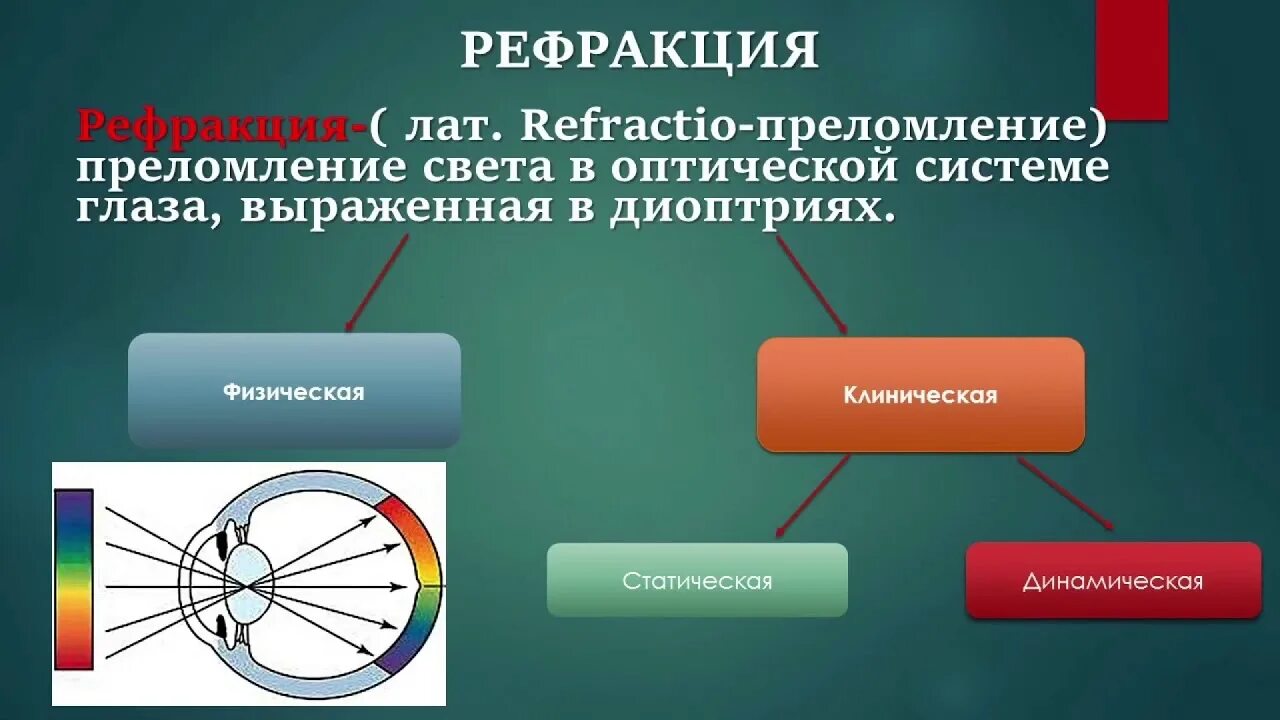 РЕФРАКЦИЯ

Рефракция-( лат. Refractio-преломление) преломление света в оптической системе глаза, выраженная в диоптриях.

Физическая

Клиническая

Статическая

Динамическая